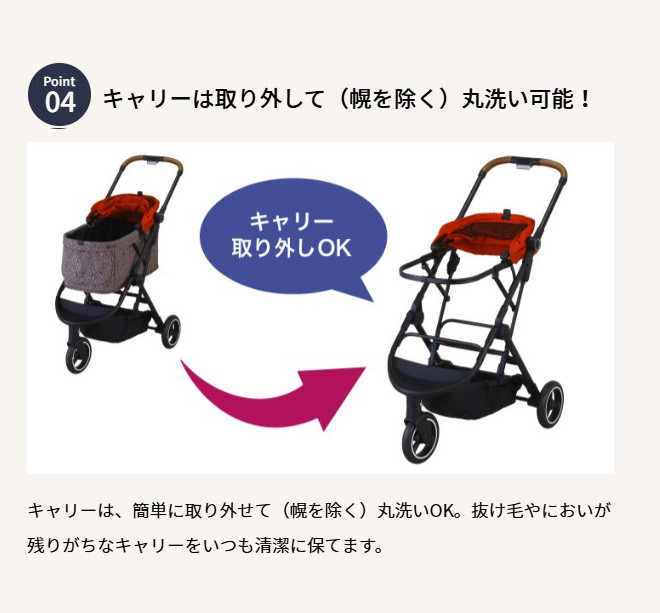 Point 04 キャリーは取り外して（幌を除く）丸洗い可能！

キャリー
取り外しOK

キャリーは、簡単に取り外せて（幌を除く）丸洗いOK。抜け毛やにおいが残りがちなキャリーをいつも清潔に保てます。